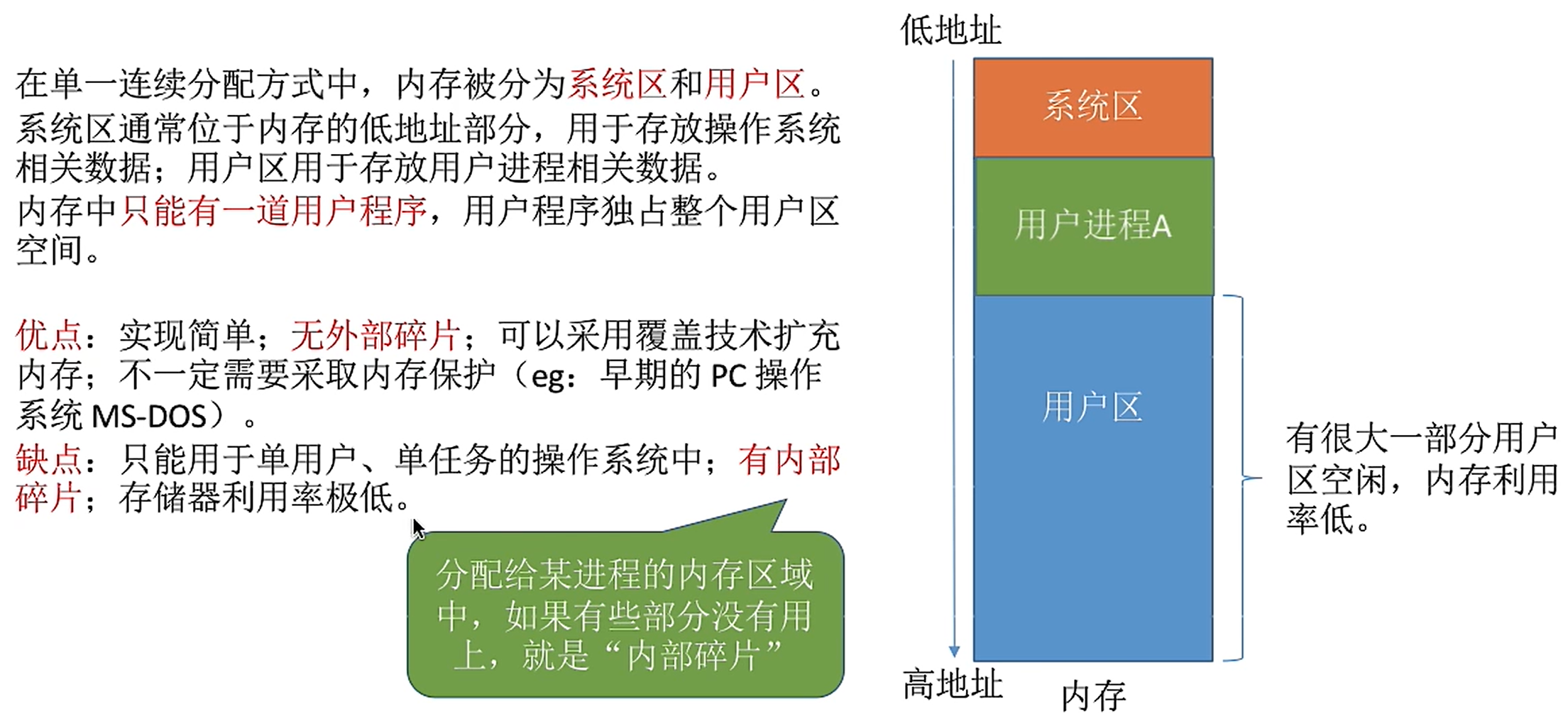 在单一连续分配方式中，内存被分为系统区和用户区。
系统区通常位于内存的低地址部分，用于存放操作系统相关数据；用户区用于存放用户进程相关数据。
内存中只能有一道用户程序，用户程序独占整个用户区空间。

优点：实现简单；无外部碎片；可以采用覆盖技术扩充内存；不一定需要采取内存保护（eg：早期的 PC 操作系统 MS-DOS）。
缺点：只能用于单用户、单任务的操作系统中；有内部碎片；存储器利用率极低。

分配给某进程的内存区域中，如果有些部分没有用上，就是“内部碎片”

低地址

系统区

用户进程A

用户区

高地址

内存

有很大一部分用户区空闲，内存利用率低。